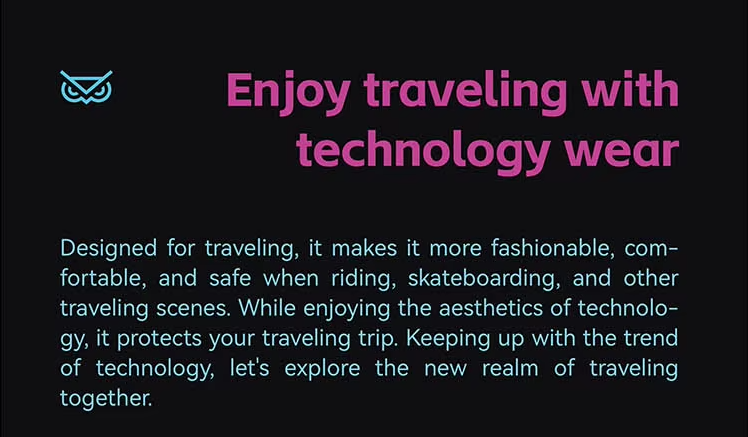 Enjoy traveling with technology wear

Designed for traveling, it makes it more fashionable, comfortable, and safe when riding, skateboarding, and other traveling scenes. While enjoying the aesthetics of technology, it protects your traveling trip. Keeping up with the trend of technology, let's explore the new realm of traveling together.